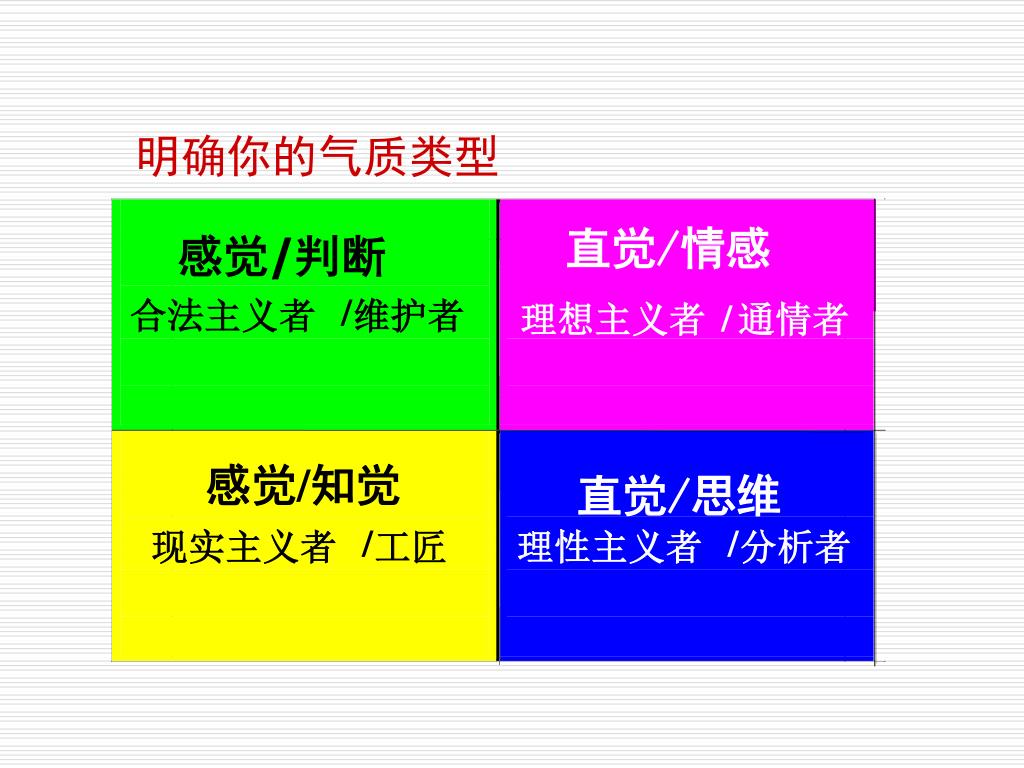 明确你的气质类型

| 感觉/判断<br>合法主义者 /维护者 | 直觉/情感<br>理想主义者 /通情者 |
|---|---|
| 感觉/知觉<br>现实主义者 /工匠 | 直觉/思维<br>理性主义者 /分析者 |